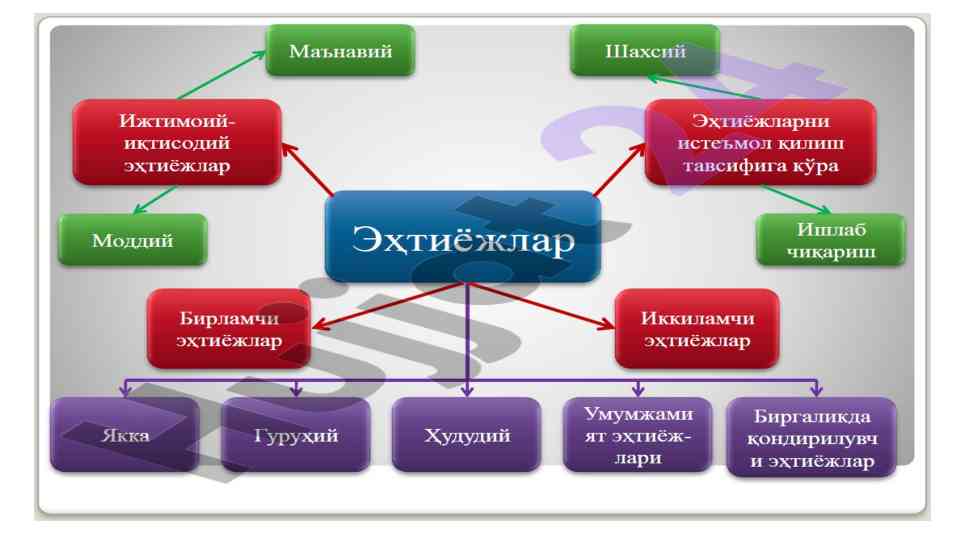 Маънавий

Шахсий

Ижтимоий-иқтисодий эҳтиёжлар

Эҳтиёжларни истеъмол қилиш тавсифига кўра

Моддий

Эҳтиёжлар

Ишлаб чиқариш

Бирламчи эҳтиёжлар

Иккиламчи эҳтиёжлар

Якка

Гуруҳий

Ҳудудий

Умумжамият эҳтиёжлари

Биргаликда қондирилувчи эҳтиёжлар